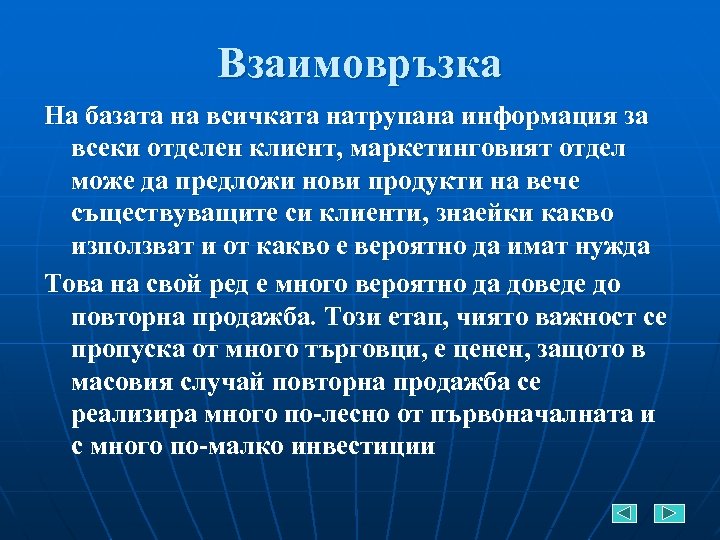 Взаимовръзка

На базата на всичката натрупана информация за всеки отделен клиент, маркетинговият отдел може да предложи нови продукти на вече съществуващите си клиенти, знаейки какво използват и от какво е вероятно да имат нужда

Това на свой ред е много вероятно да доведе до повторна продажба. Този етап, чиято важност се пропуска от много търговци, е ценен, защото в масовия случай повторна продажба се реализира много по-лесно от първоначалната и с много по-малко инвестиции